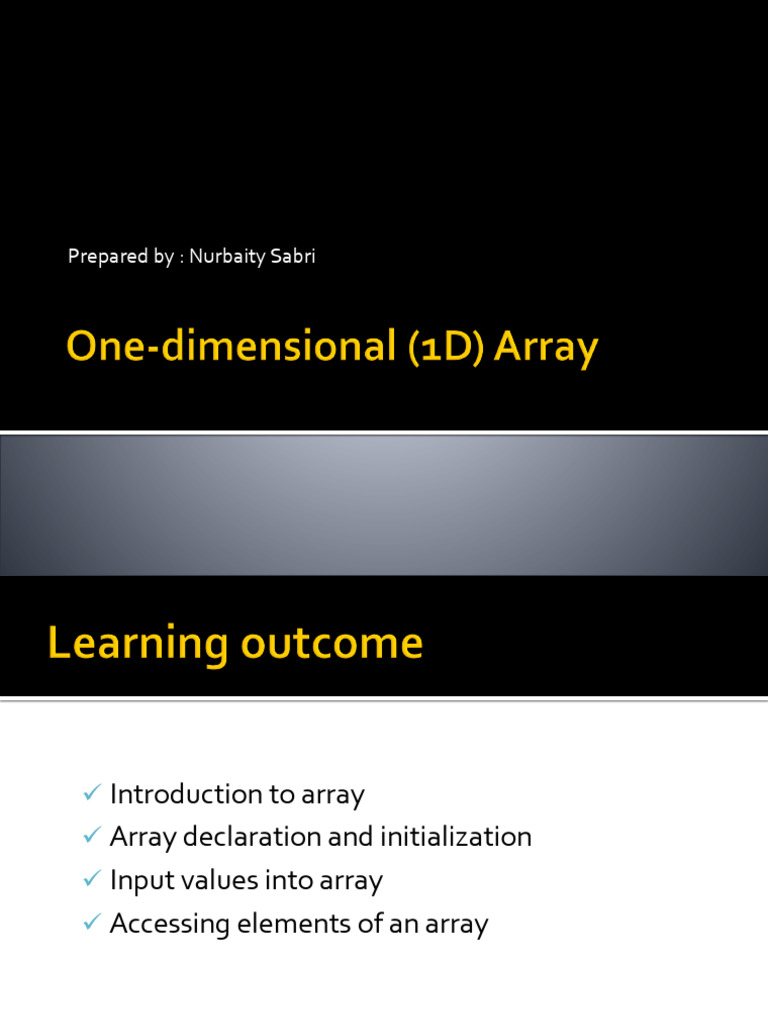 Prepared by : Nurbaity Sabri

One-dimensional (1D) Array

Learning outcome

✓ Introduction to array
✓ Array declaration and initialization
✓ Input values into array
✓ Accessing elements of an array